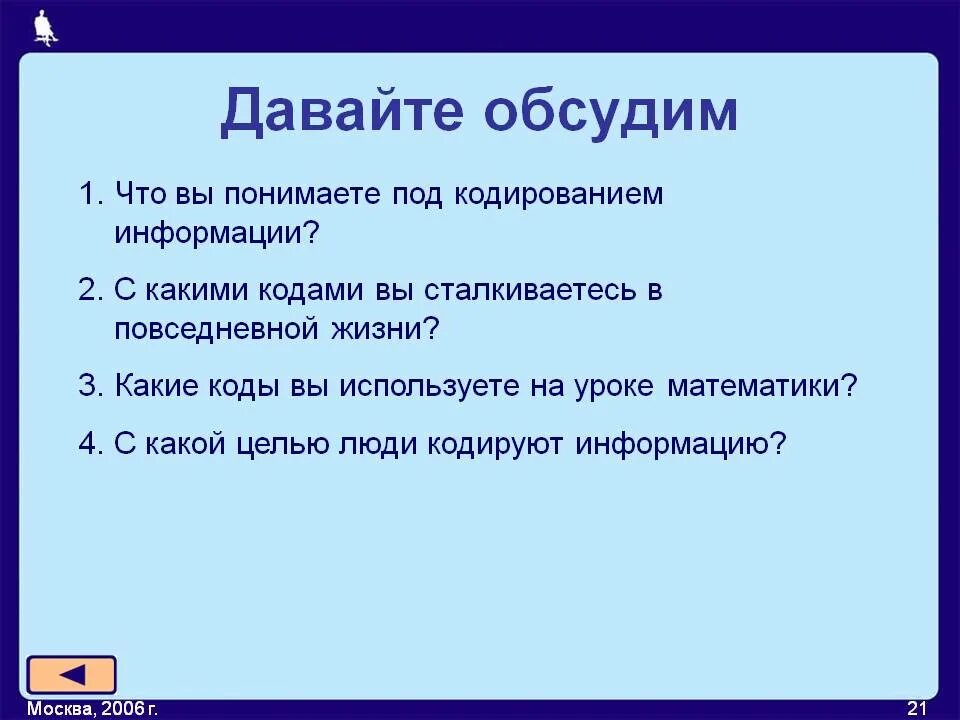 Давайте обсудим

1. Что вы понимаете под кодированием информации?

2. С какими кодами вы сталкиваетесь в повседневной жизни?

3. Какие коды вы используете на уроке математики?

4. С какой целью люди кодируют информацию?

Москва, 2006 г.

21